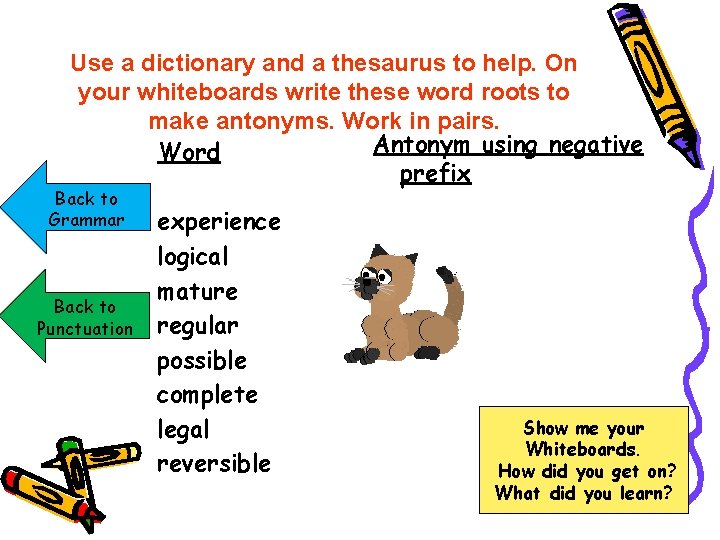 Use a dictionary and a thesaurus to help. On your whiteboards write these word roots to make antonyms. Work in pairs.

Word

Antonym using negative prefix

Back to Grammar

Back to Punctuation

experience
logical
mature
regular
possible
complete
legal
reversible

Show me your Whiteboards.
How did you get on?
What did you learn?